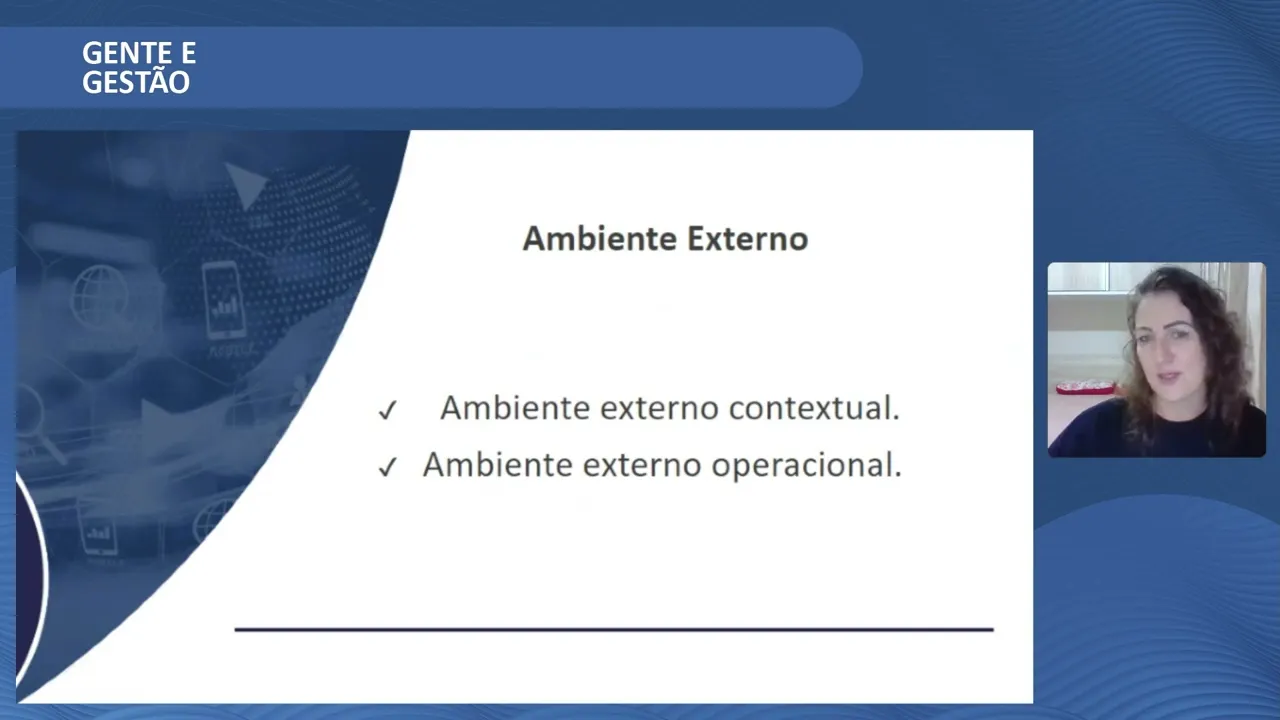 GENTE E
GESTÃO

Ambiente Externo

✓ Ambiente externo contextual.
✓ Ambiente externo operacional.